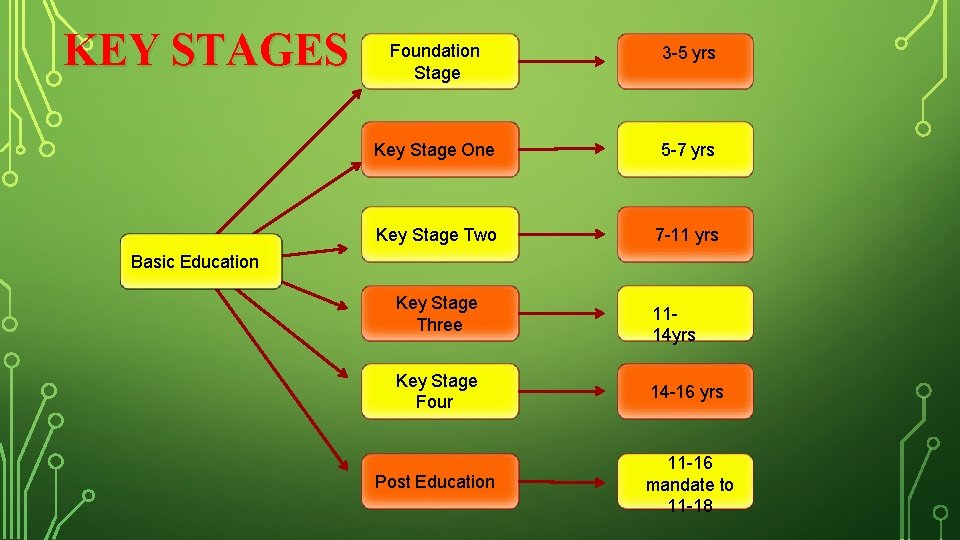 KEY STAGES

Basic Education

Foundation Stage

3-5 yrs

Key Stage One

5-7 yrs

Key Stage Two

7-11 yrs

Key Stage Three

11-14yrs

Key Stage Four

14-16 yrs

Post Education

11-16 mandate to 11-18